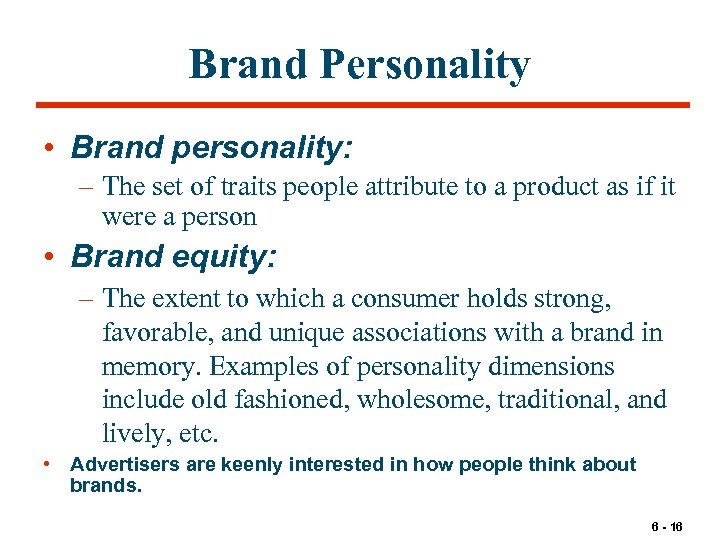 Brand Personality

• Brand personality:

– The set of traits people attribute to a product as if it were a person

• Brand equity:

– The extent to which a consumer holds strong, favorable, and unique associations with a brand in memory. Examples of personality dimensions include old fashioned, wholesome, traditional, and lively, etc.

• Advertisers are keenly interested in how people think about brands.

6 - 16